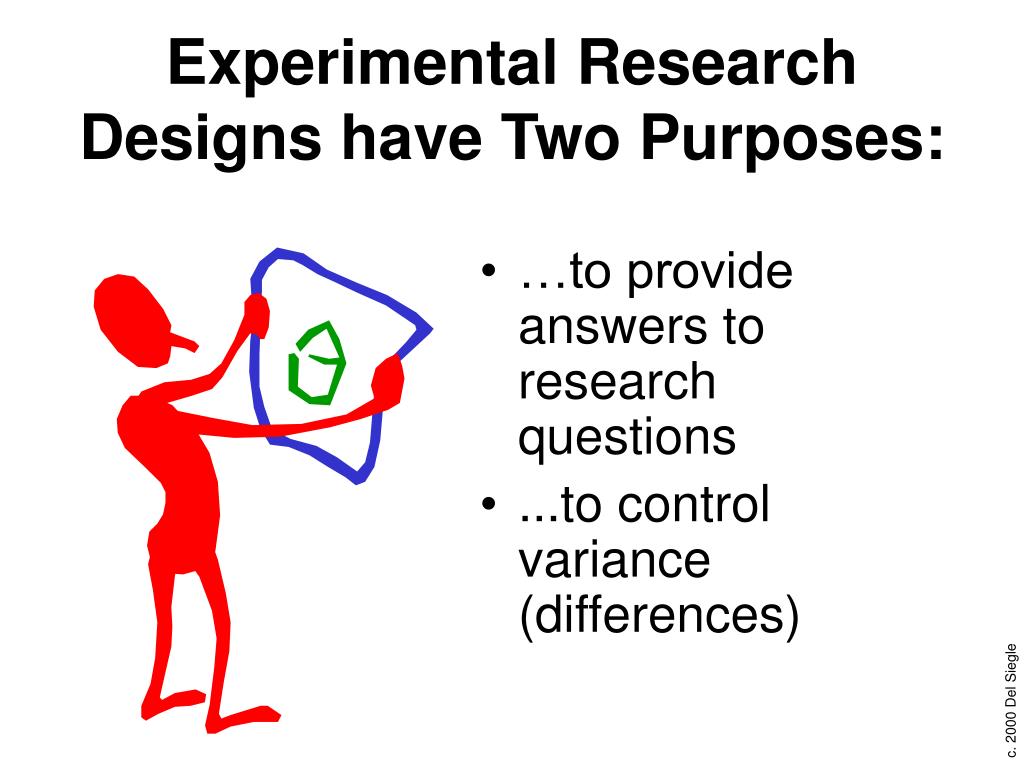 Experimental Research Designs have Two Purposes:

• …to provide answers to research questions
• ...to control variance (differences)

c. 2000 Del Siegle